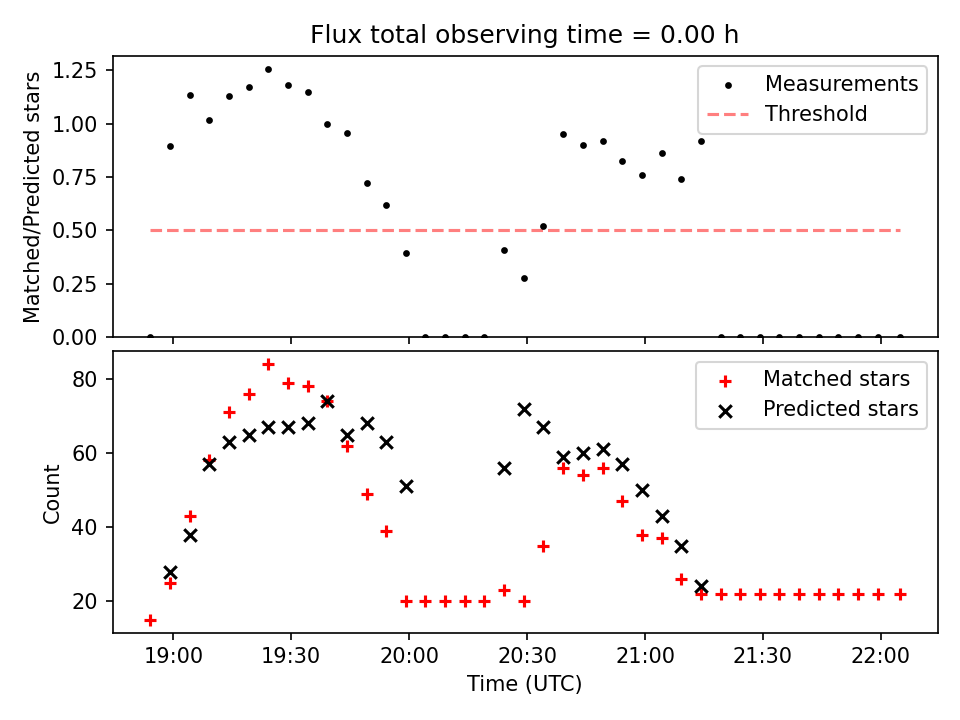 Flux total observing time = 0.00 h

Matched/Predicted stars

1.25
1.00
0.75
0.50
0.25
0.00

Measurements
Threshold

Count

80
60
40
20

Matched stars
Predicted stars

19:00
19:30
20:00
20:30
21:00
21:30
22:00

Time (UTC)